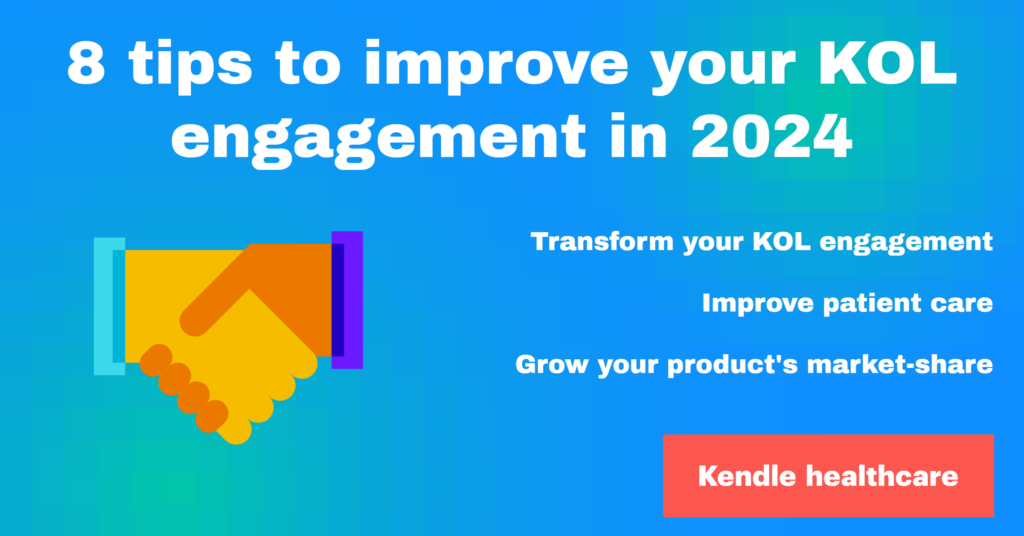 8 tips to improve your KOL engagement in 2024

Transform your KOL engagement

Improve patient care

Grow your product's market-share

Kendle healthcare